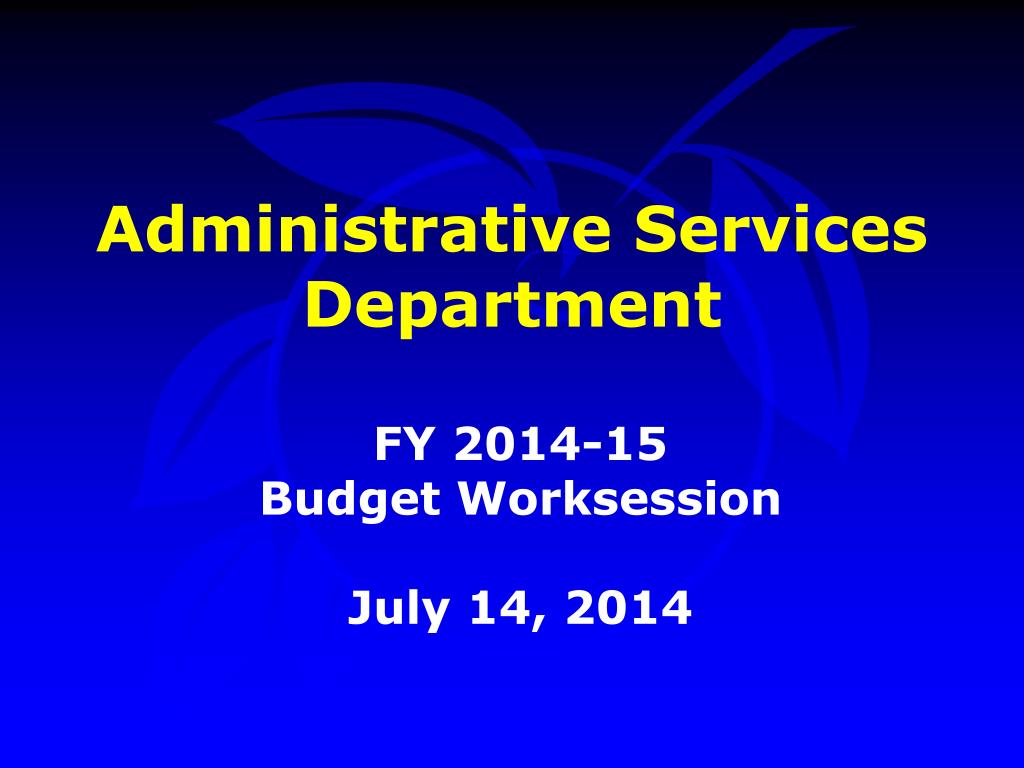 Administrative Services Department

FY 2014-15
Budget Worksession

July 14, 2014